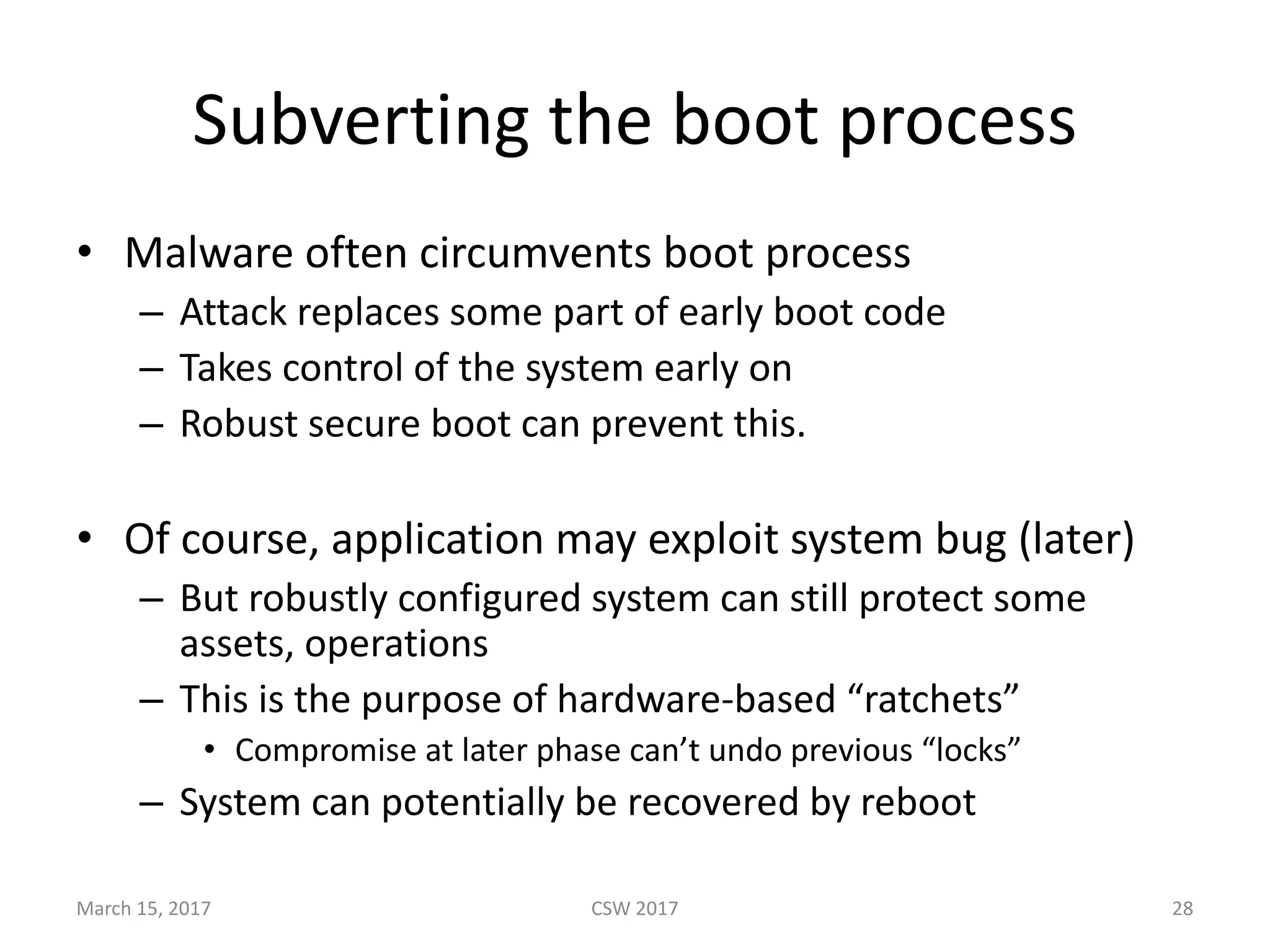 Subverting the boot process

• Malware often circumvents boot process
– Attack replaces some part of early boot code
– Takes control of the system early on
– Robust secure boot can prevent this.

• Of course, application may exploit system bug (later)
– But robustly configured system can still protect some assets, operations
– This is the purpose of hardware-based “ratchets”
• Compromise at later phase can’t undo previous “locks”
– System can potentially be recovered by reboot

March 15, 2017
CSW 2017
28